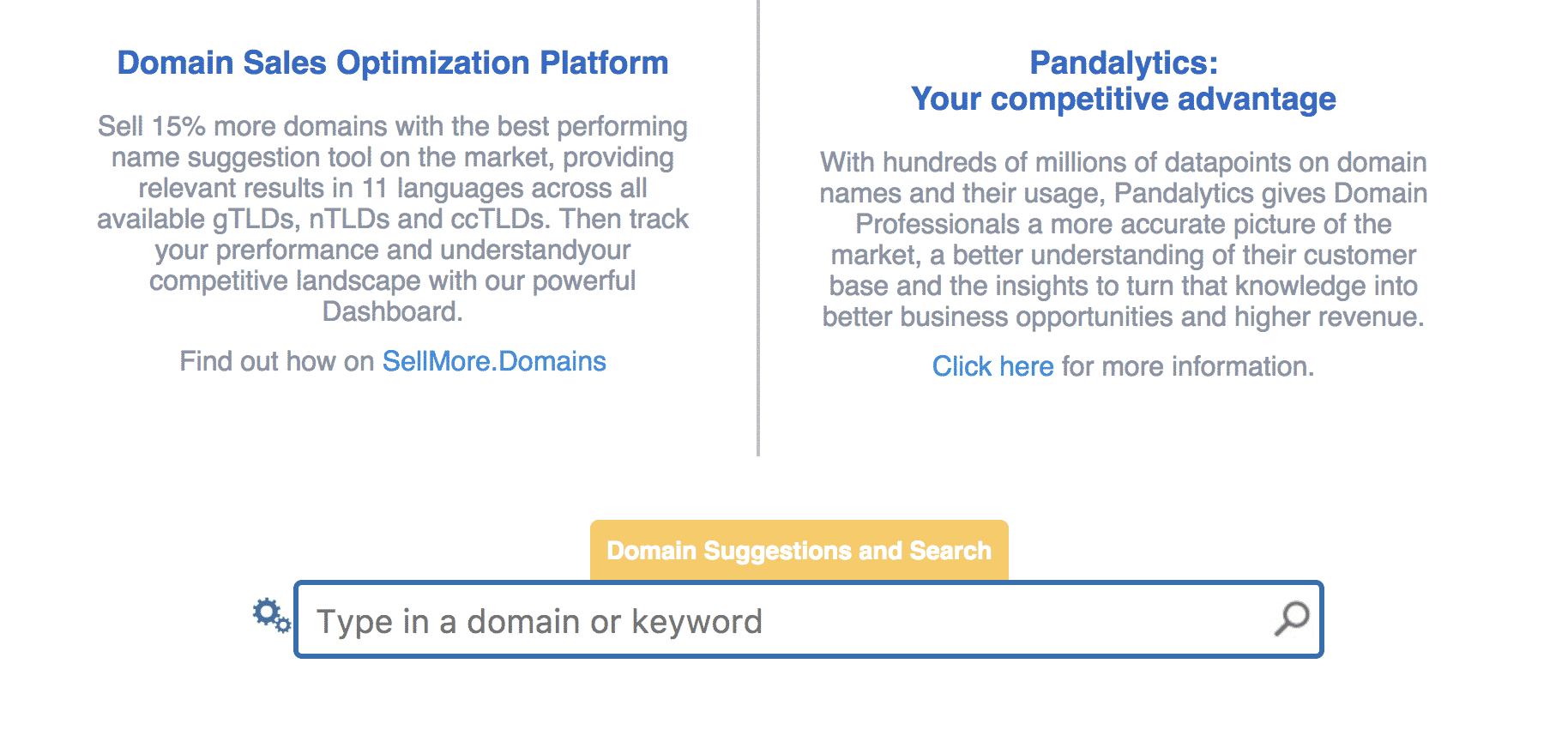 Domain Sales Optimization Platform

Sell 15% more domains with the best performing name suggestion tool on the market, providing relevant results in 11 languages across all available gTLDs, nTLDs and ccTLDs. Then track your prerformance and understandyour competitive landscape with our powerful Dashboard.

Find out how on SellMore.Domains

Pandalytics:
Your competitive advantage

With hundreds of millions of datapoints on domain names and their usage, Pandalytics gives Domain Professionals a more accurate picture of the market, a better understanding of their customer base and the insights to turn that knowledge into better business opportunities and higher revenue.

Click here for more information.

Domain Suggestions and Search

Type in a domain or keyword